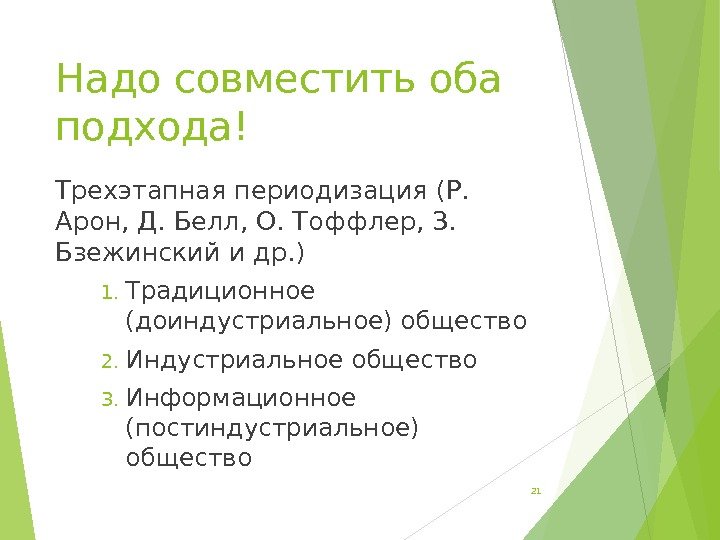 Надо совместить оба подхода!

Трехэтапная периодизация (Р. Арон, Д. Белл, О. Тоффлер, З. Бзежинский и др.)

1. Традиционное (доиндустриальное) общество
2. Индустриальное общество
3. Информационное (постиндустриальное) общество

21